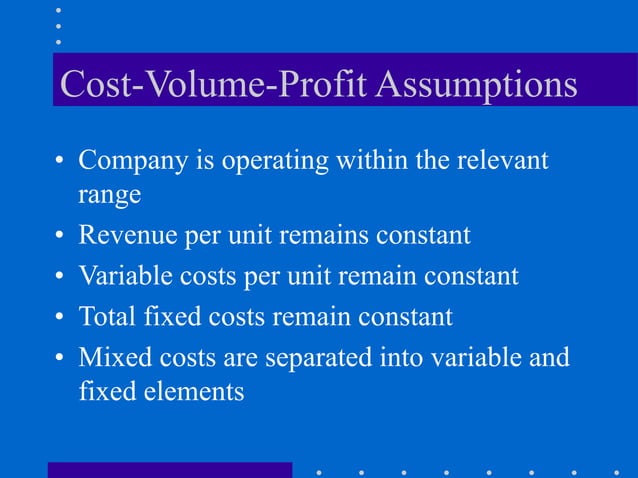 Cost-Volume-Profit Assumptions

• Company is operating within the relevant range
• Revenue per unit remains constant
• Variable costs per unit remain constant
• Total fixed costs remain constant
• Mixed costs are separated into variable and fixed elements